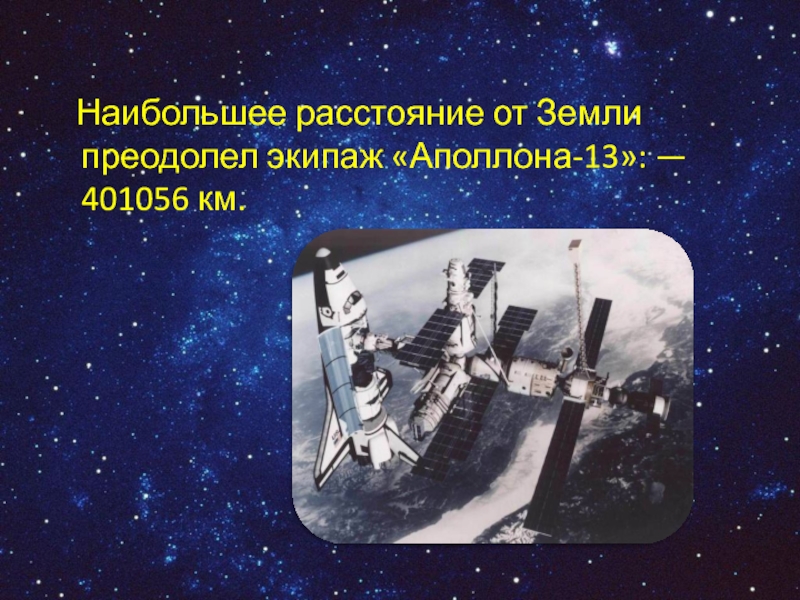 Наибольшее расстояние от Земли преодолел экипаж «Аполлона-13»: — 401056 км.